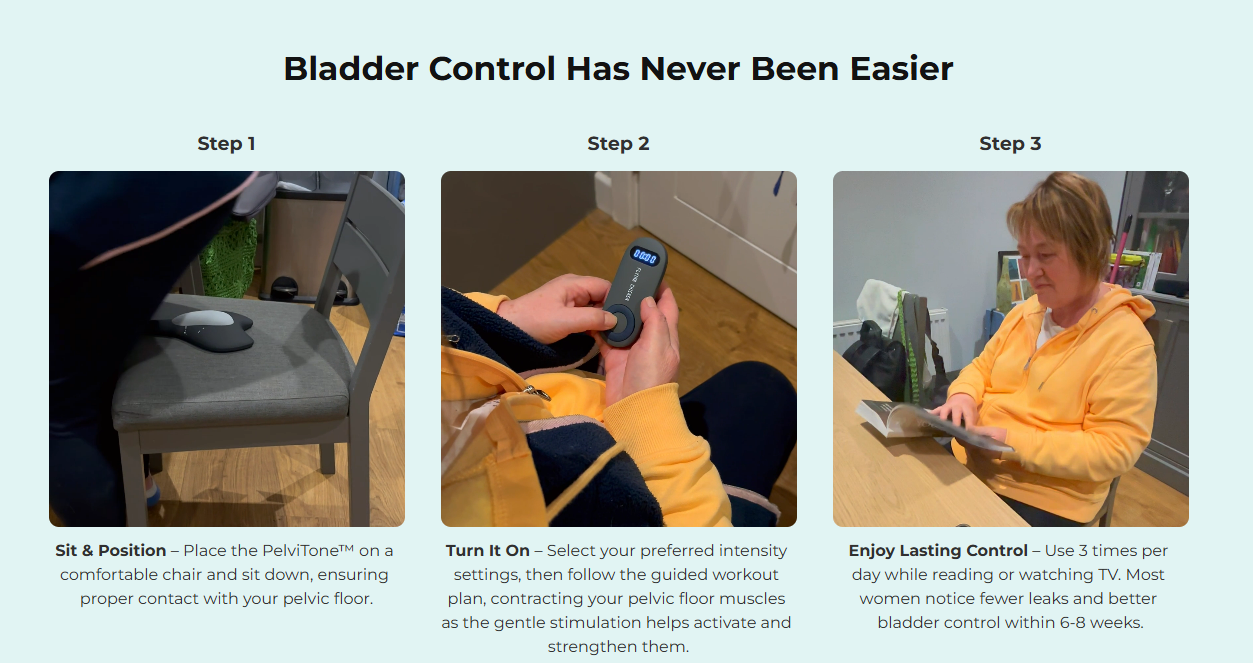 Bladder Control Has Never Been Easier

Step 1

Sit & Position – Place the PelviTone™ on a comfortable chair and sit down, ensuring proper contact with your pelvic floor.

Step 2

Turn It On – Select your preferred intensity settings, then follow the guided workout plan, contracting your pelvic floor muscles as the gentle stimulation helps activate and strengthen them.

Step 3

Enjoy Lasting Control – Use 3 times per day while reading or watching TV. Most women notice fewer leaks and better bladder control within 6-8 weeks.